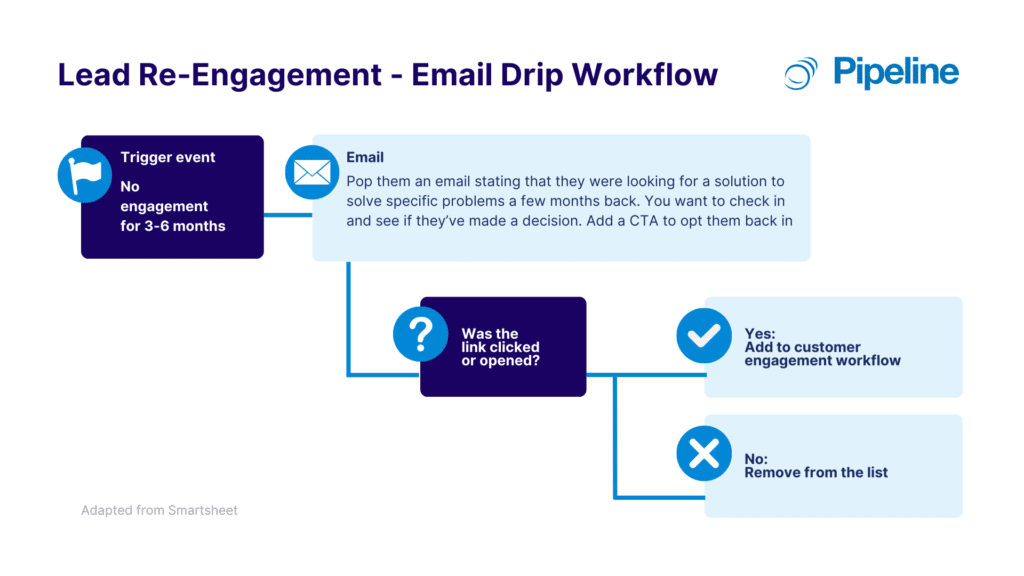 Lead Re-Engagement - Email Drip Workflow

Pipeline

Trigger event

No engagement for 3-6 months

Email

Pop them an email stating that they were looking for a solution to solve specific problems a few months back. You want to check in and see if they've made a decision. Add a CTA to opt them back in

Was the link clicked or opened?

Yes:
Add to customer engagement workflow

No:
Remove from the list

Adapted from Smartsheet